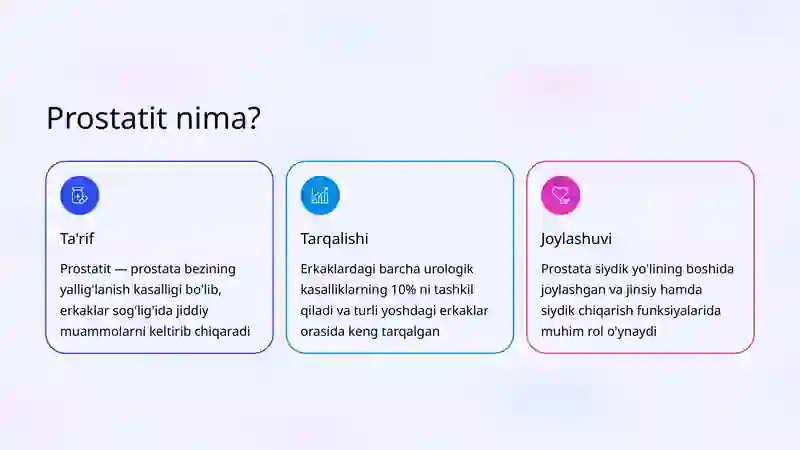 Prostatit nima?

Ta'rif

Prostatit — prostata bezining yallig'lanish kasalligi bo'lib, erkaklar sog'lig'ida jiddiy muammolarni keltirib chiqaradi

Tarqalishi

Erkaklardagi barcha urologik kasalliklarning 10% ni tashkil qiladi va turli yoshdagi erkaklar orasida keng tarqalgan

Joylashuvi

Prostata siydik yo'lining boshida joylashgan va jinsiy hamda siydik chiqarish funksiyalarida muhim rol o'ynaydi